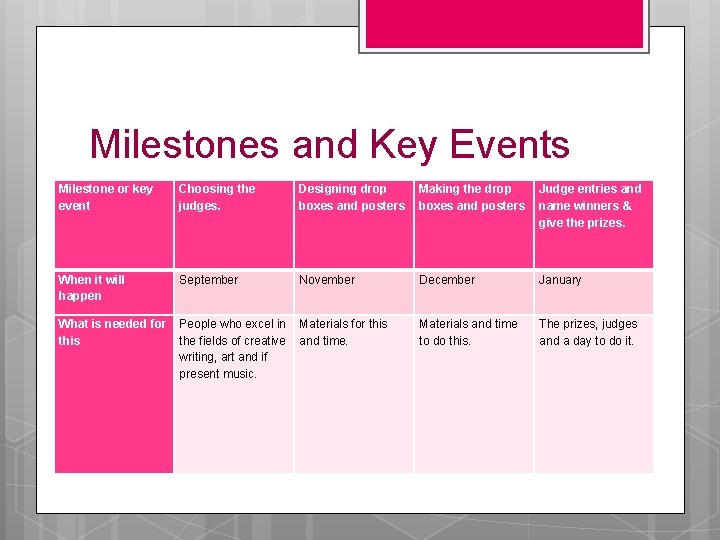 Milestones and Key Events

| Milestone or key event | Choosing the judges. | Designing drop boxes and posters | Making the drop boxes and posters | Judge entries and name winners & give the prizes. |
|---|---|---|---|---|
| When it will happen | September | November | December | January |
| What is needed for this | People who excel in the fields of creative writing, art and if present music. | Materials for this and time. | Materials and time to do this. | The prizes, judges and a day to do it. |